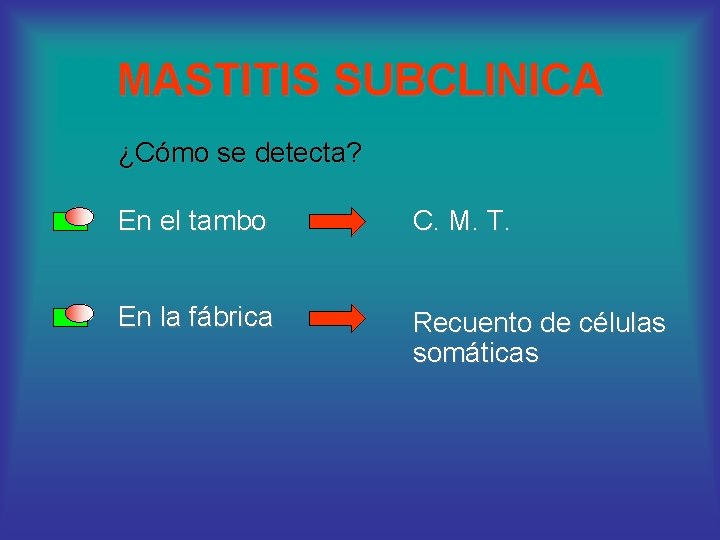 MASTITIS SUBCLINICA

¿Cómo se detecta?

En el tambo

C. M. T.

En la fábrica

Recuento de células somáticas